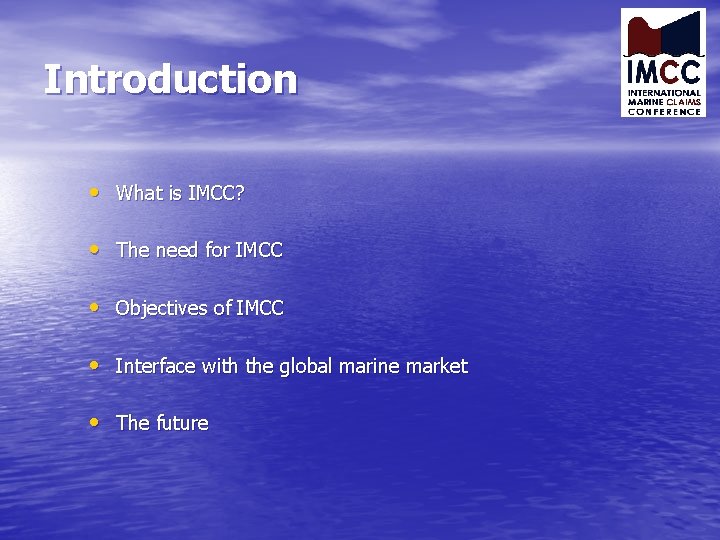 Introduction

IMCC
INTERNATIONAL
MARINE CLAIMS
CONFERENCE

• What is IMCC?

• The need for IMCC

• Objectives of IMCC

• Interface with the global marine market

• The future